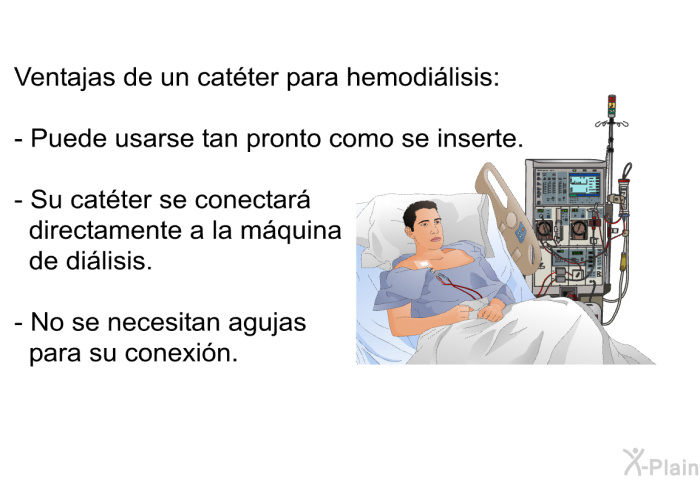 Ventajas de un catéter para hemodiálisis:

- Puede usarse tan pronto como se inserte.

- Su catéter se conectará directamente a la máquina de diálisis.

- No se necesitan agujas para su conexión.

X-Plain